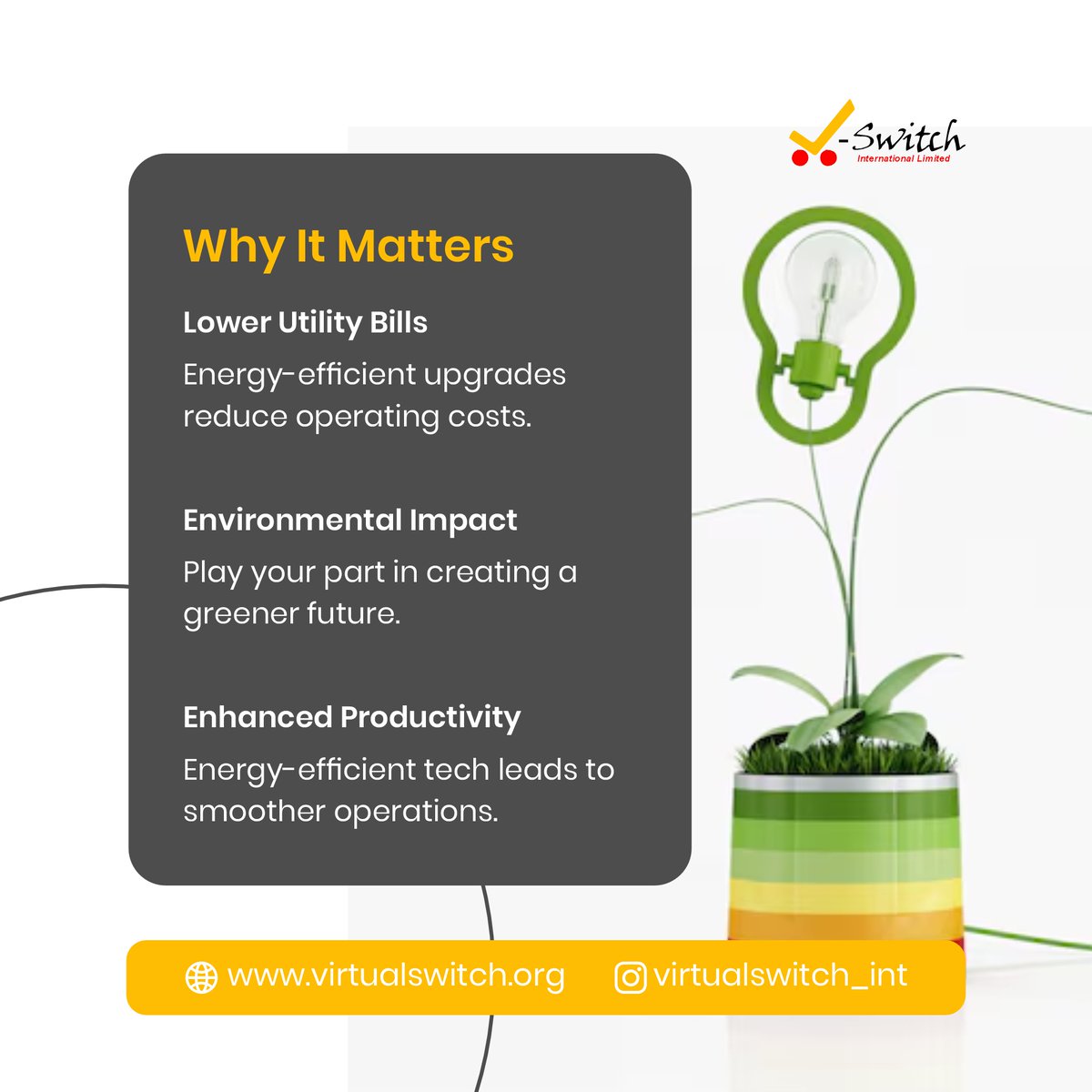 -Switch
International Limited

Why It Matters

Lower Utility Bills

Energy-efficient upgrades reduce operating costs.

Environmental Impact

Play your part in creating a greener future.

Enhanced Productivity

Energy-efficient tech leads to smoother operations.

www.virtualswitch.org virtualswitch_int